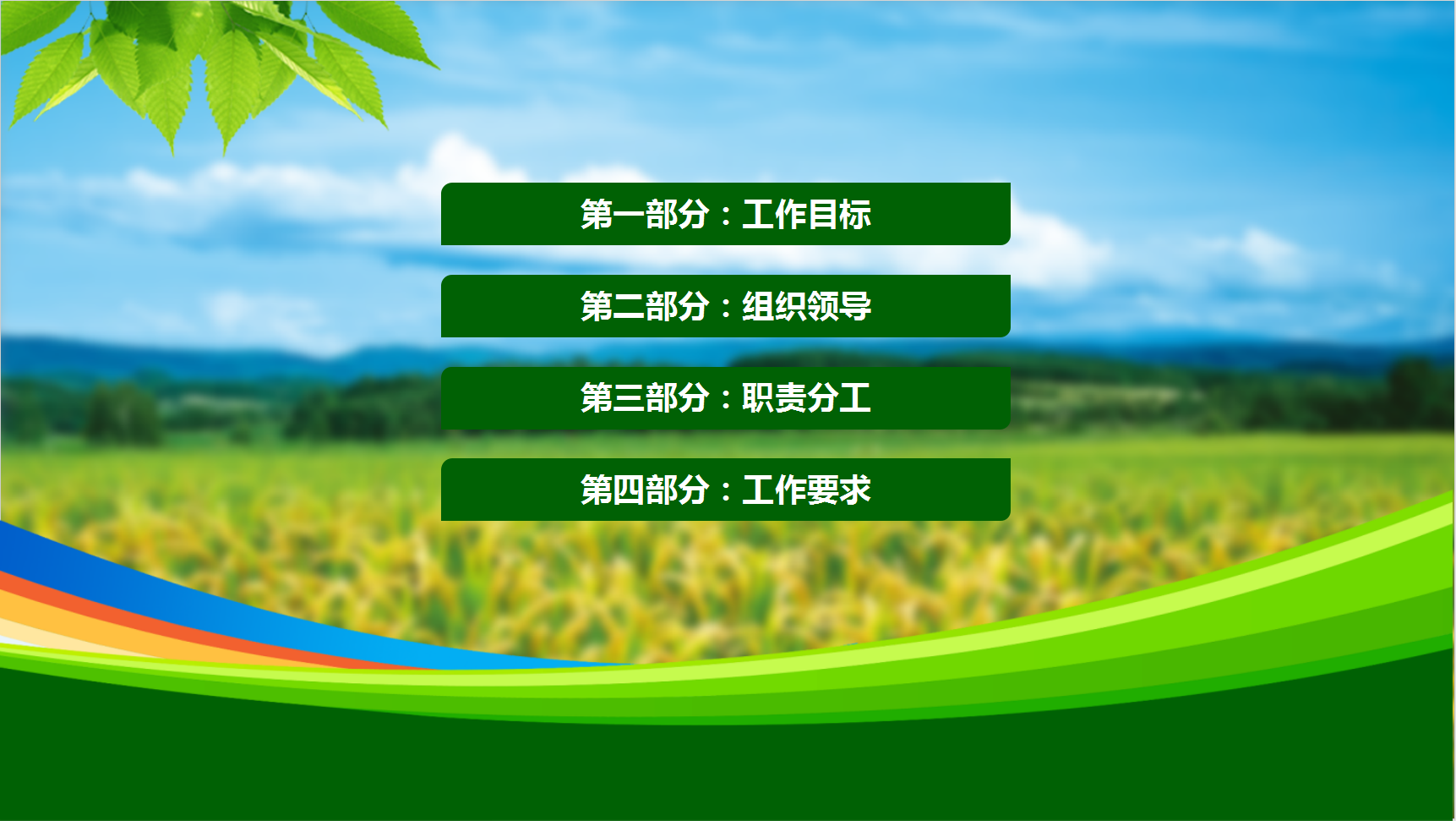 第一部分：工作目标

第二部分：组织领导

第三部分：职责分工

第四部分：工作要求